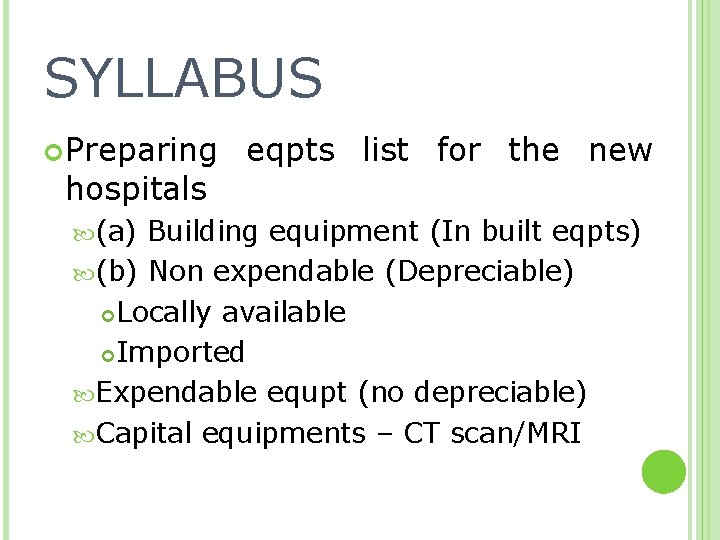 SYLLABUS

Preparing eqpts list for the new hospitals

(a) Building equipment (In built eqpts)

(b) Non expendable (Depreciable)

Locally available

Imported

Expendable equpt (no depreciable)

Capital equipments – CT scan/MRI